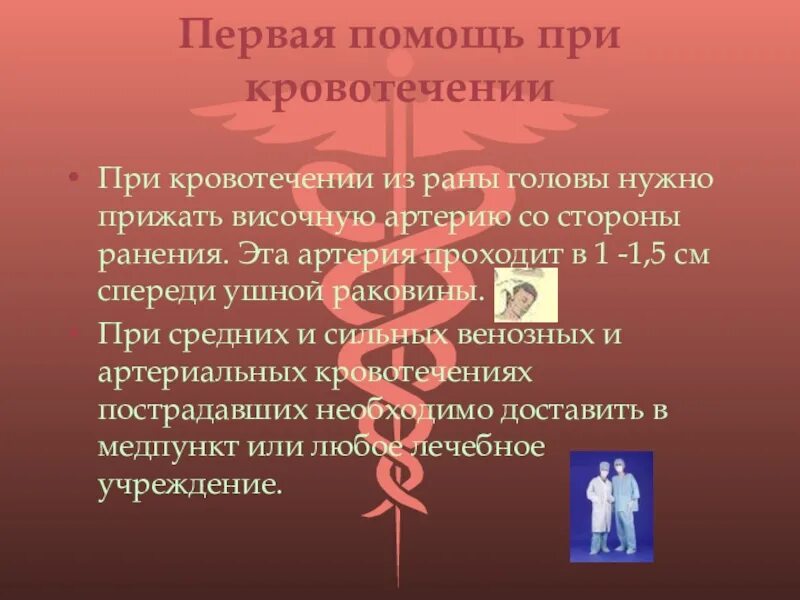 Первая помощь при кровотечении

• При кровотечении из раны головы нужно прижать височную артерию со стороны ранения. Эта артерия проходит в 1 -1,5 см спереди ушной раковины.

• При средних и сильных венозных и артериальных кровотечениях пострадавших необходимо доставить в медпункт или любое лечебное учреждение.